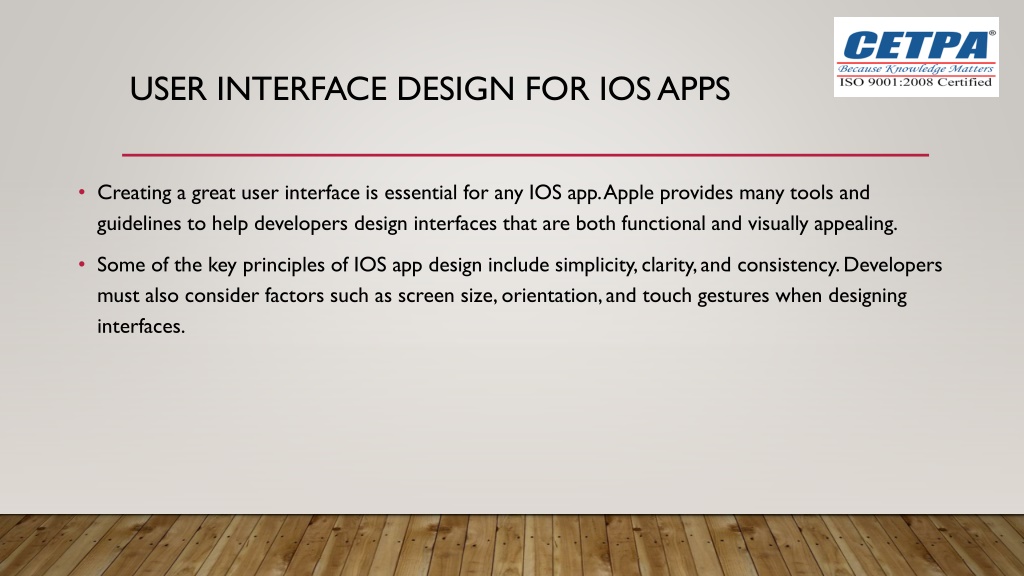 CETPA®
Because Knowledge Matters
ISO 9001:2008 Certified

USER INTERFACE DESIGN FOR IOS APPS

• Creating a great user interface is essential for any IOS app. Apple provides many tools and guidelines to help developers design interfaces that are both functional and visually appealing.

• Some of the key principles of IOS app design include simplicity, clarity, and consistency. Developers must also consider factors such as screen size, orientation, and touch gestures when designing interfaces.